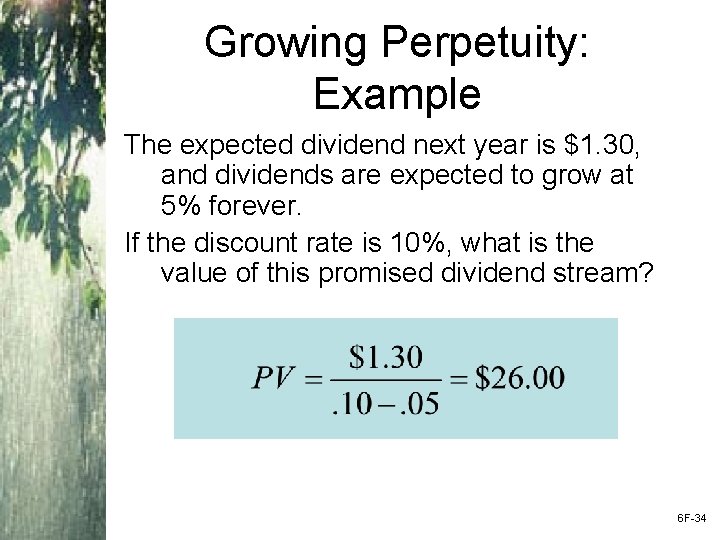 Growing Perpetuity: Example

The expected dividend next year is \$1.30, and dividends are expected to grow at 5% forever.

If the discount rate is 10%, what is the value of this promised dividend stream?

$PV = \frac{\$1.30}{.10 - .05} = \$26.00$

6F-34